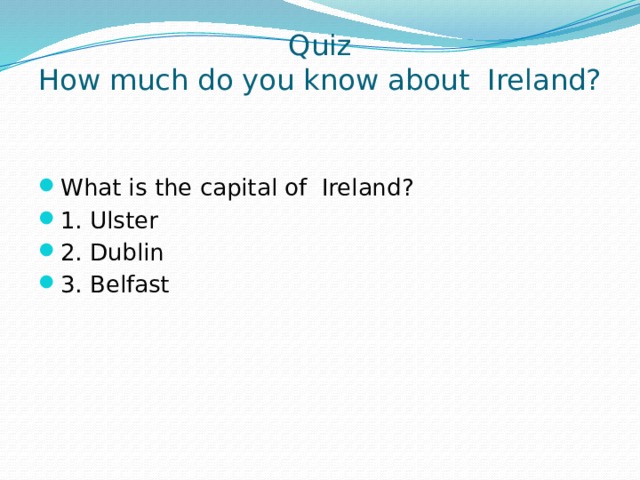 Quiz
How much do you know about Ireland?

What is the capital of Ireland?
1. Ulster
2. Dublin
3. Belfast